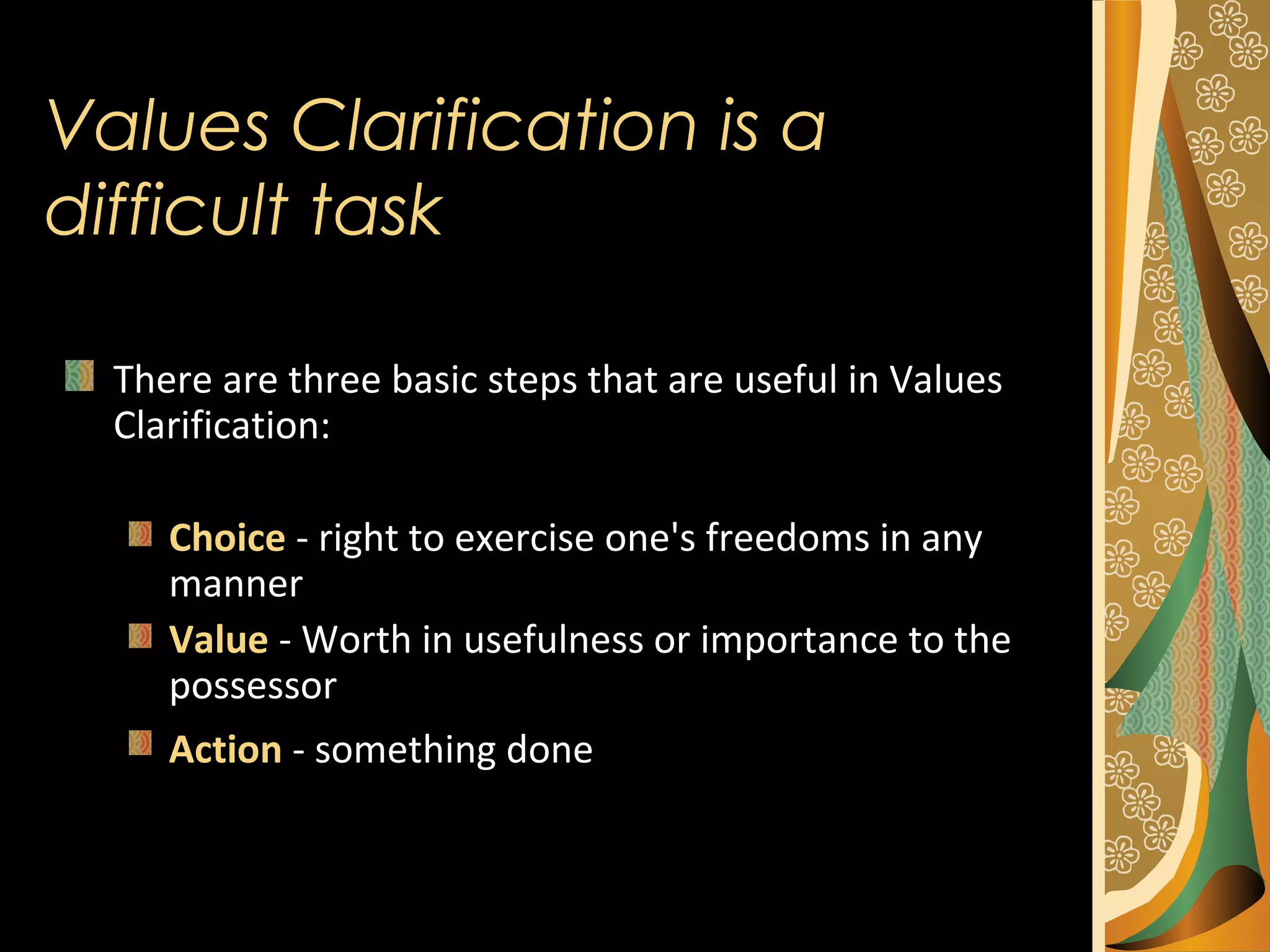 Values Clarification is a difficult task

There are three basic steps that are useful in Values Clarification:

Choice - right to exercise one's freedoms in any manner

Value - Worth in usefulness or importance to the possessor

Action - something done